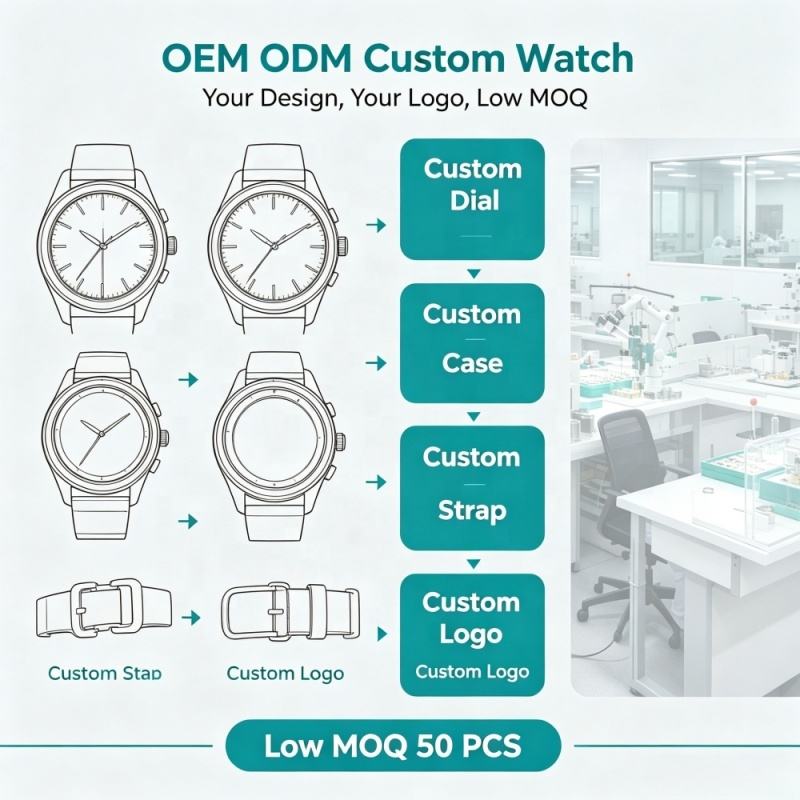 OEM ODM Custom Watch
Your Design, Your Logo, Low MOQ

Custom Dial

Custom Case

Custom Strap

Custom Logo
Custom Logo

Custom Stap

Custom Logo

Low MOQ 50 PCS